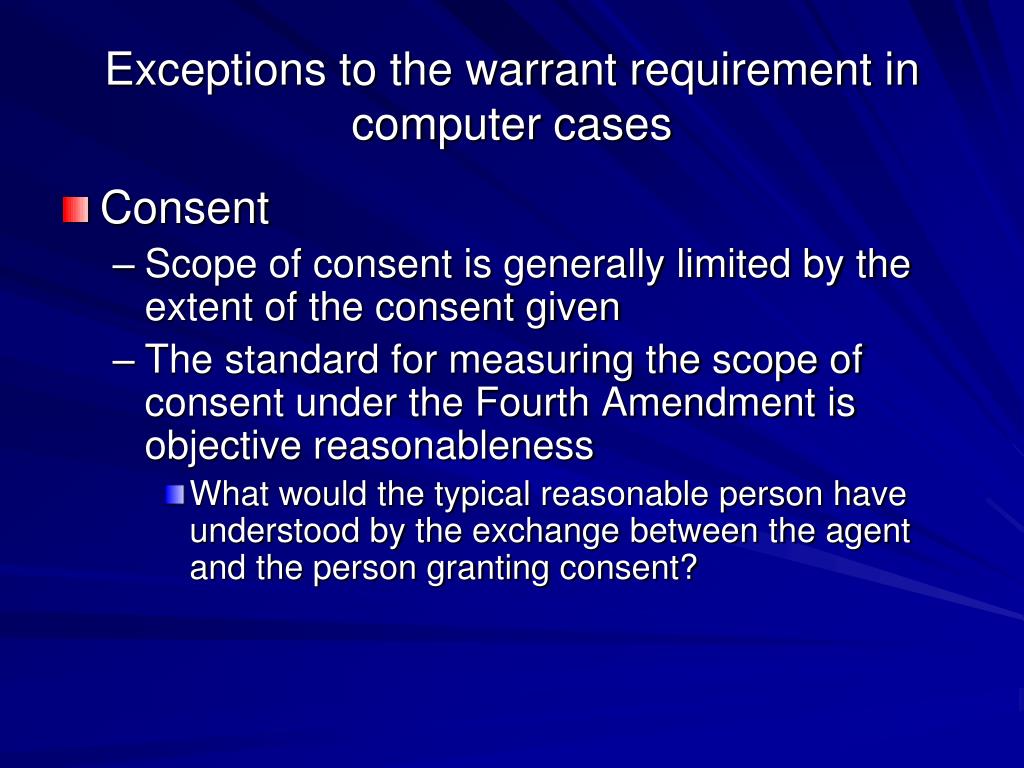 Exceptions to the warrant requirement in computer cases

Consent

– Scope of consent is generally limited by the extent of the consent given

– The standard for measuring the scope of consent under the Fourth Amendment is objective reasonableness

What would the typical reasonable person have understood by the exchange between the agent and the person granting consent?